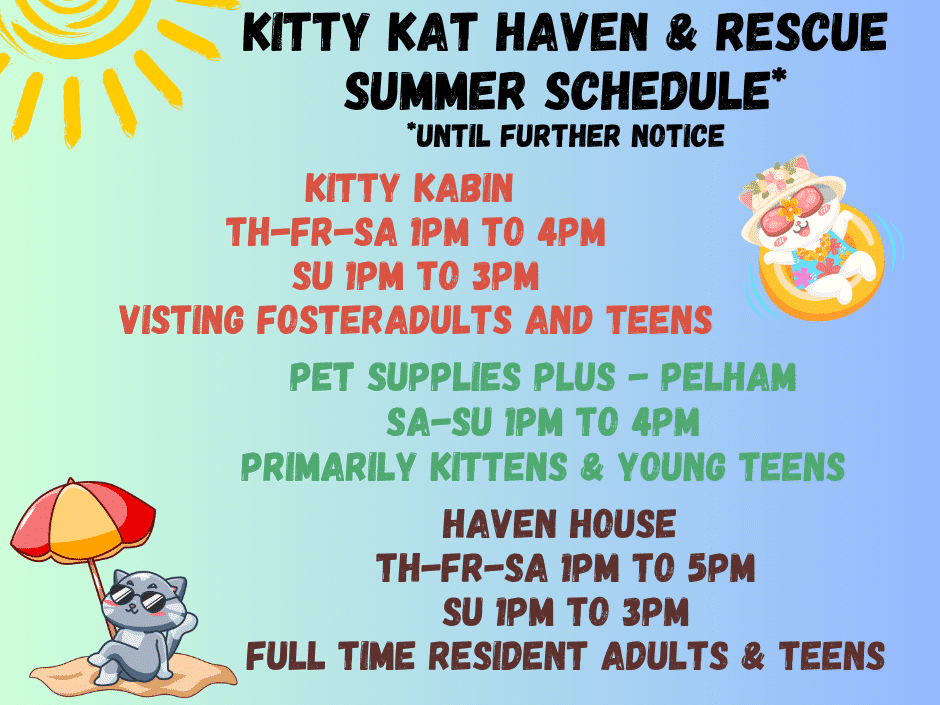 KITTY KAT HAVEN & RESCUE
SUMMER SCHEDULE*
*UNTIL FURTHER NOTICE

KITTY KABIN
TH-FR-SA 1PM TO 4PM
SU 1PM TO 3PM
VISTING FOSTERADULTS AND TEENS

PET SUPPLIES PLUS - PELHAM
SA-SU 1PM TO 4PM
PRIMARILY KITTENS & YOUNG TEENS

HAVEN HOUSE
TH-FR-SA 1PM TO 5PM
SU 1PM TO 3PM
FULL TIME RESIDENT ADULTS & TEENS